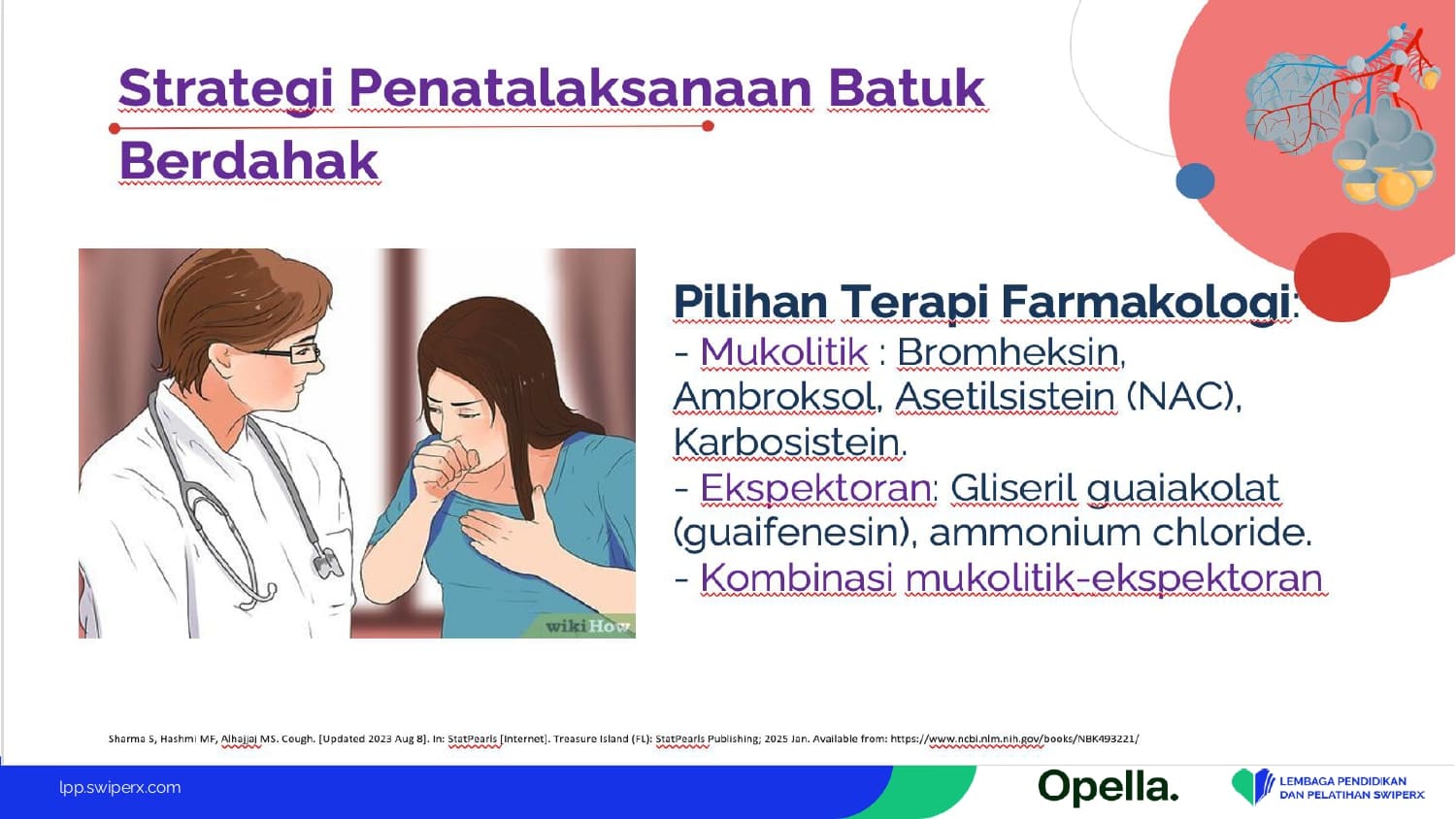 Strategi Penatalaksanaan Batuk Berdahak

wikiHow

Pilihan Terapi Farmakologi:
- Mukolitik : Bromheksin, Ambroksol, Asetilsistein (NAC), Karbosistein.
- Ekspektoran: Gliseril guaiakolat (guaifenesin), ammonium chloride.
- Kombinasi mukolitik-ekspektoran

Sharma S, Hashmi MF, Alhajjaj MS. Cough. [Updated 2023 Aug 8]. In: StatPearls [Internet]. Treasure Island (FL): StatPearls Publishing; 2025 Jan. Available from: https://www.ncbi.nlm.nih.gov/books/NBK493221/

lpp.swiperx.com

Opella.

LEMBAGA PENDIDIKAN DAN PELATIHAN SWIPERX